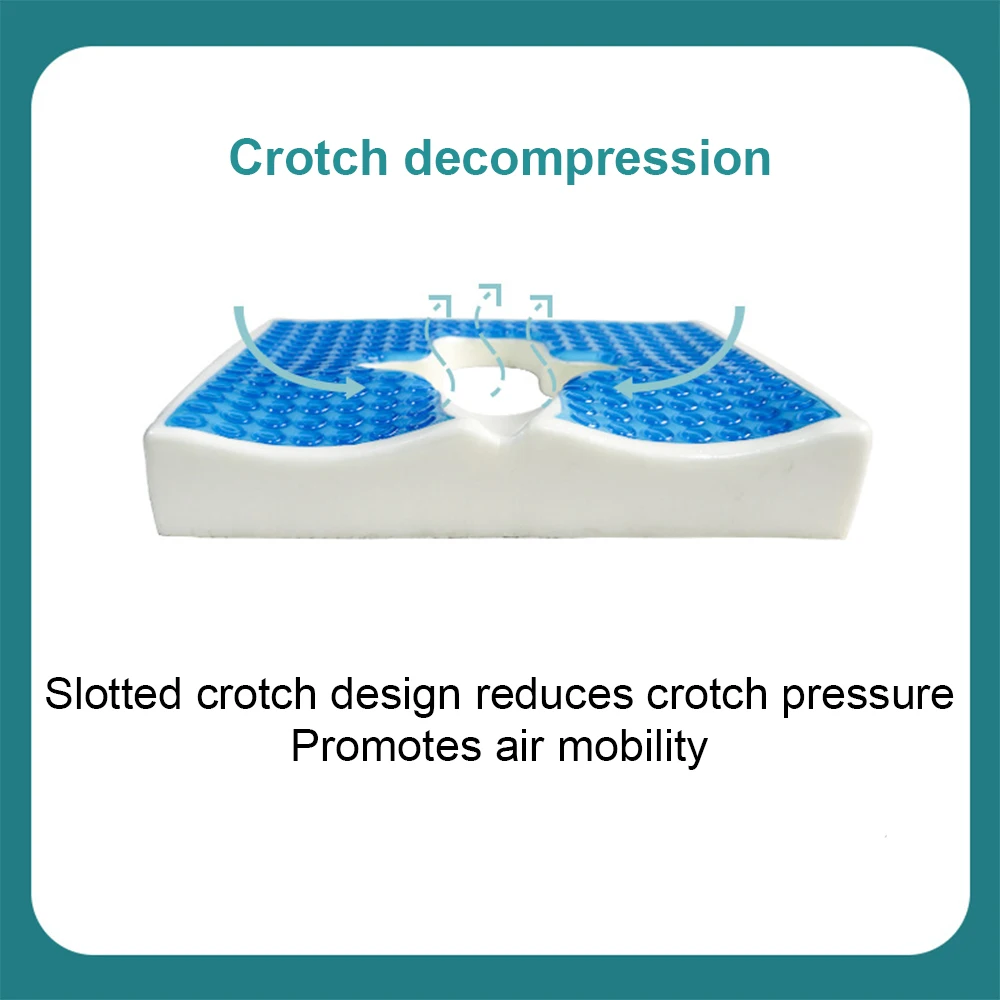 Crotch decompression

Slotted crotch design reduces crotch pressure
Promotes air mobility